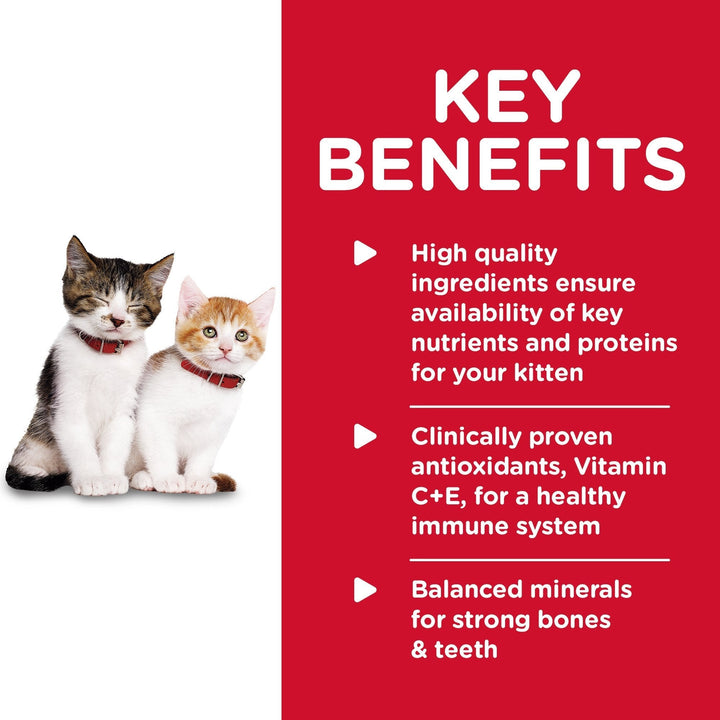 KEY BENEFITS

High quality ingredients ensure availability of key nutrients and proteins for your kitten

Clinically proven antioxidants, Vitamin C+E, for a healthy immune system

Balanced minerals for strong bones & teeth